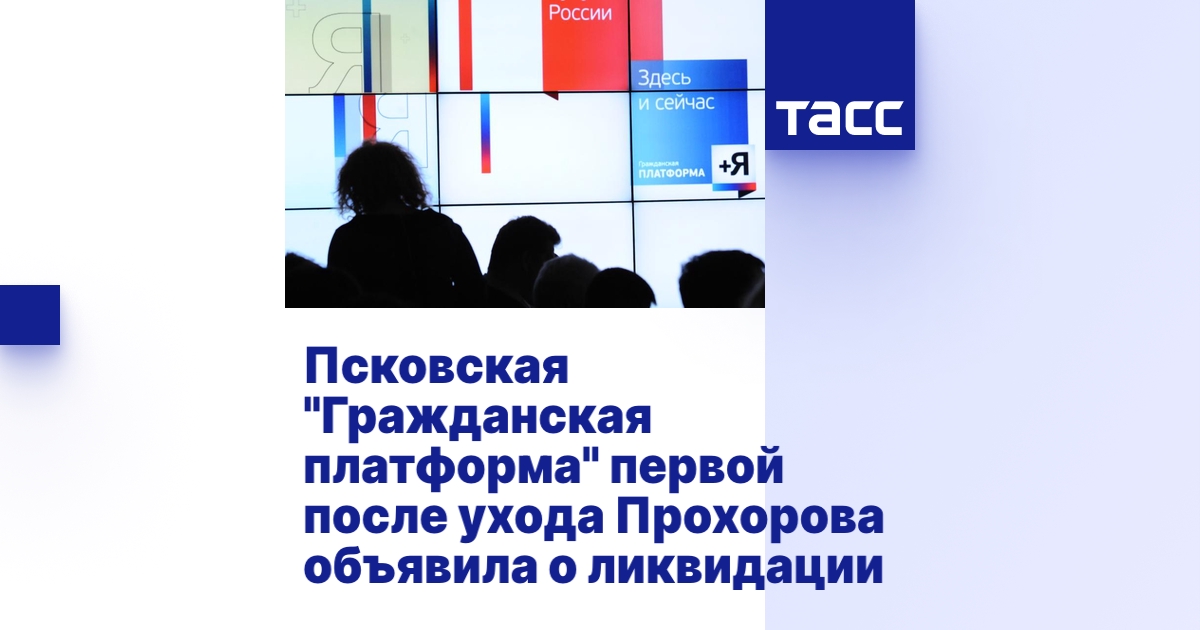 России

Здесь и сейчас

Гражданская ПЛАТФОРМА +Я

ТАСС

Псковская "Гражданская платформа" первой после ухода Прохорова объявила о ликвидации